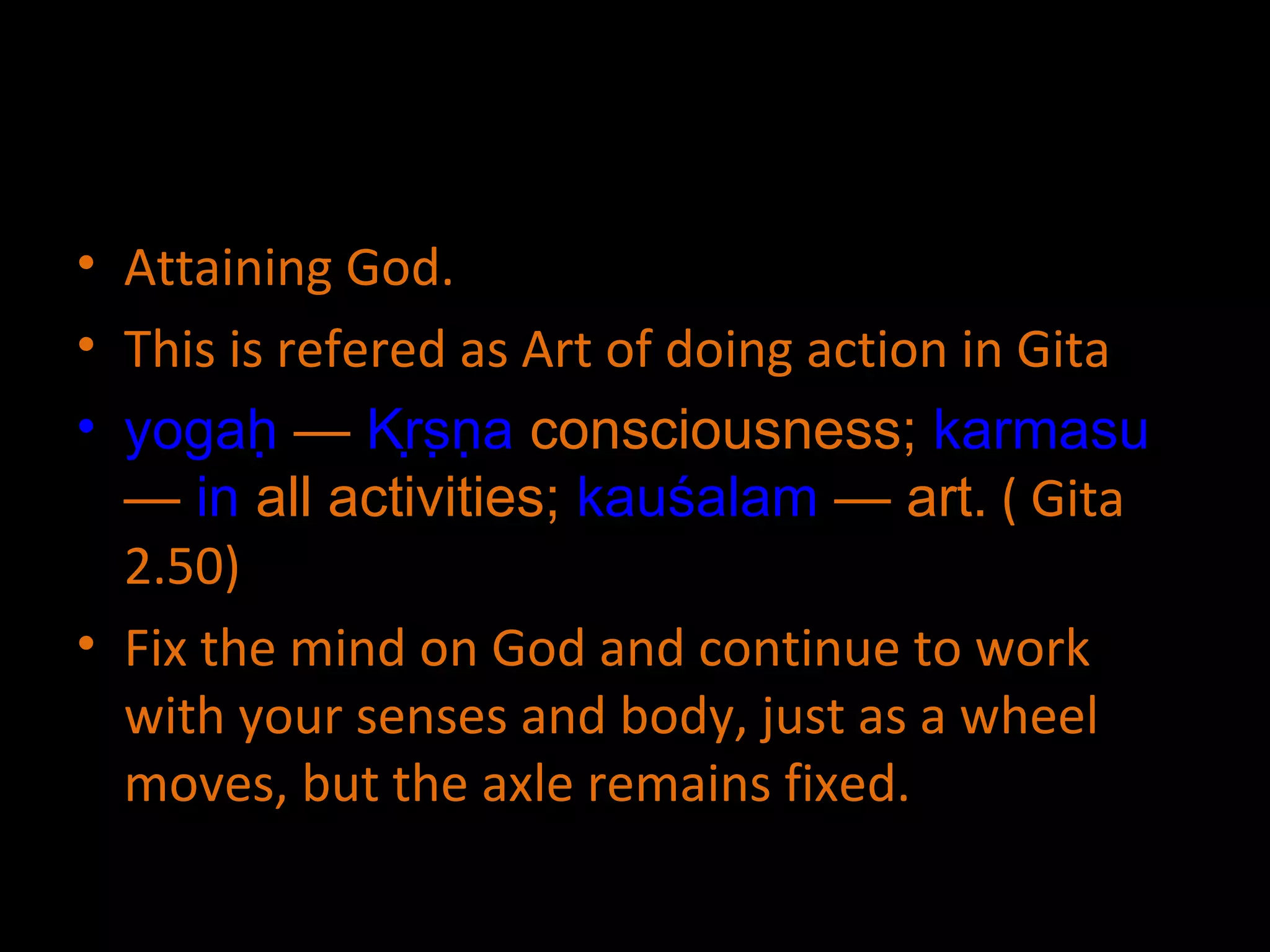 • Attaining God.

• This is refered as Art of doing action in Gita

• yogaḥ — Kṛṣṇa consciousness; karmasu — in all activities; kauśalam — art. ( Gita 2.50)

• Fix the mind on God and continue to work with your senses and body, just as a wheel moves, but the axle remains fixed.